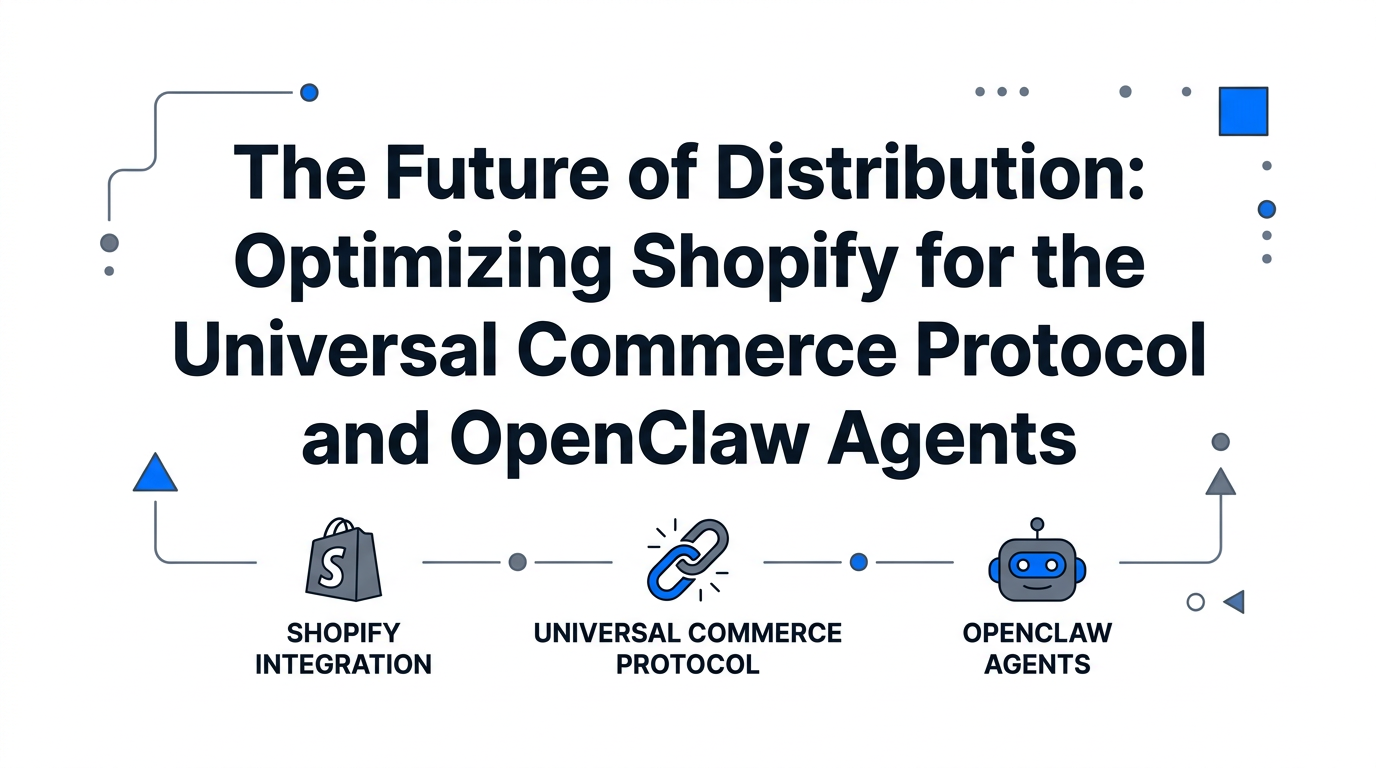 The Future of Distribution: Optimizing Shopify for the Universal Commerce Protocol and OpenClaw Agents

S

SHOPIFY INTEGRATION

UNIVERSAL COMMERCE PROTOCOL

OPENCLAW AGENTS